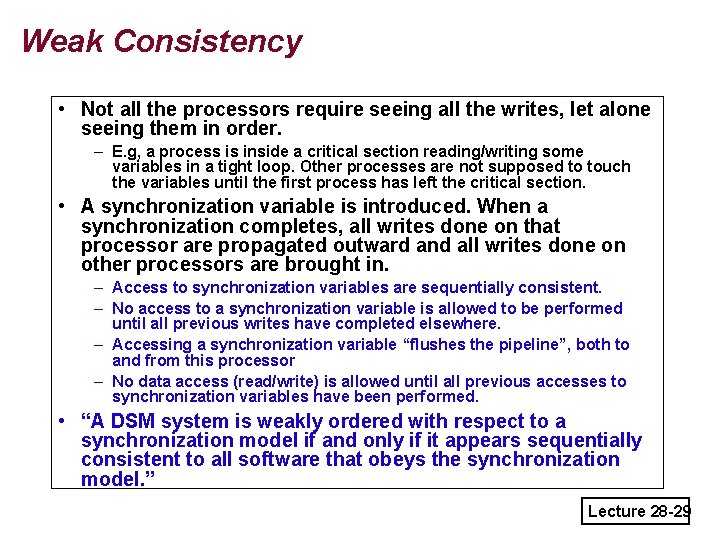 Weak Consistency

• Not all the processors require seeing all the writes, let alone seeing them in order.
- E.g, a process is inside a critical section reading/writing some variables in a tight loop. Other processes are not supposed to touch the variables until the first process has left the critical section.
• A synchronization variable is introduced. When a synchronization completes, all writes done on that processor are propagated outward and all writes done on other processors are brought in.
- Access to synchronization variables are sequentially consistent.
- No access to a synchronization variable is allowed to be performed until all previous writes have completed elsewhere.
- Accessing a synchronization variable "flushes the pipeline", both to and from this processor
- No data access (read/write) is allowed until all previous accesses to synchronization variables have been performed.
• "A DSM system is weakly ordered with respect to a synchronization model if and only if it appears sequentially consistent to all software that obeys the synchronization model."

Lecture 28-29